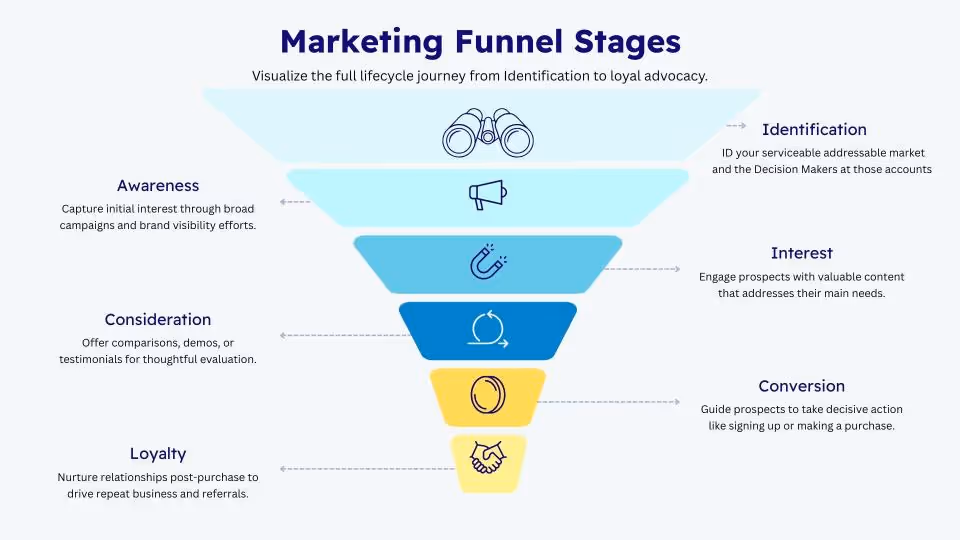 Marketing Funnel Stages

Visualize the full lifecycle journey from Identification to loyal advocacy.

Identification

ID your serviceable addressable market and the Decision Makers at those accounts

Awareness

Capture initial interest through broad campaigns and brand visibility efforts.

Interest

Engage prospects with valuable content that addresses their main needs.

Consideration

Offer comparisons, demos, or testimonials for thoughtful evaluation.

Conversion

Guide prospects to take decisive action like signing up or making a purchase.

Loyalty

Nurture relationships post-purchase to drive repeat business and referrals.